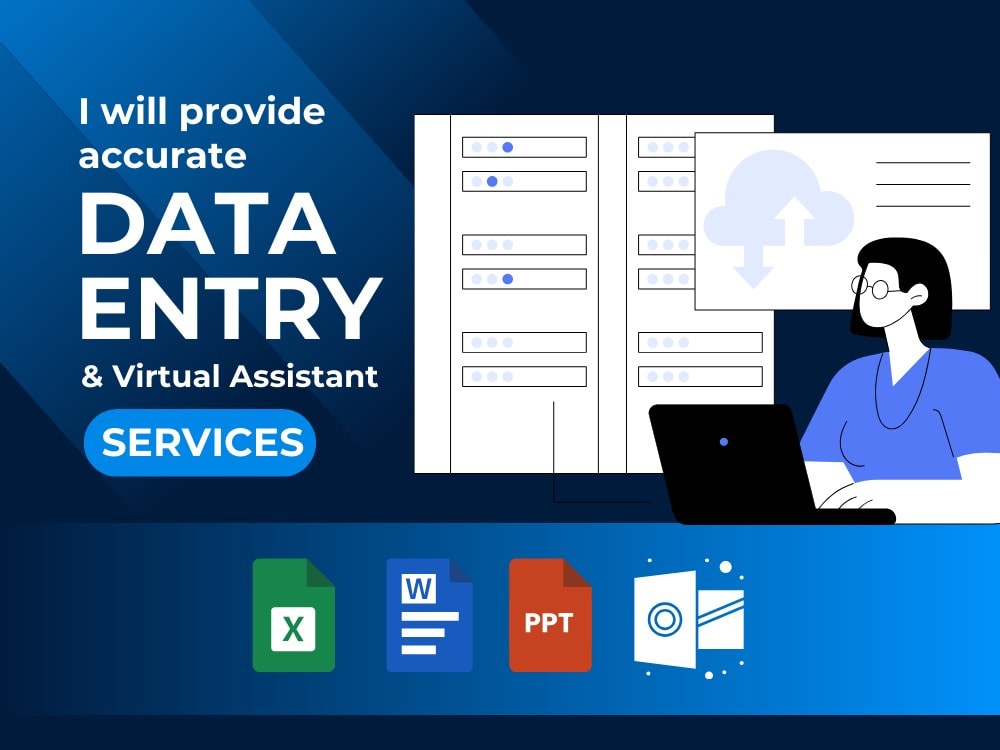 I will provide accurate

DATA ENTRY

& Virtual Assistant

SERVICES

X

W

PPT